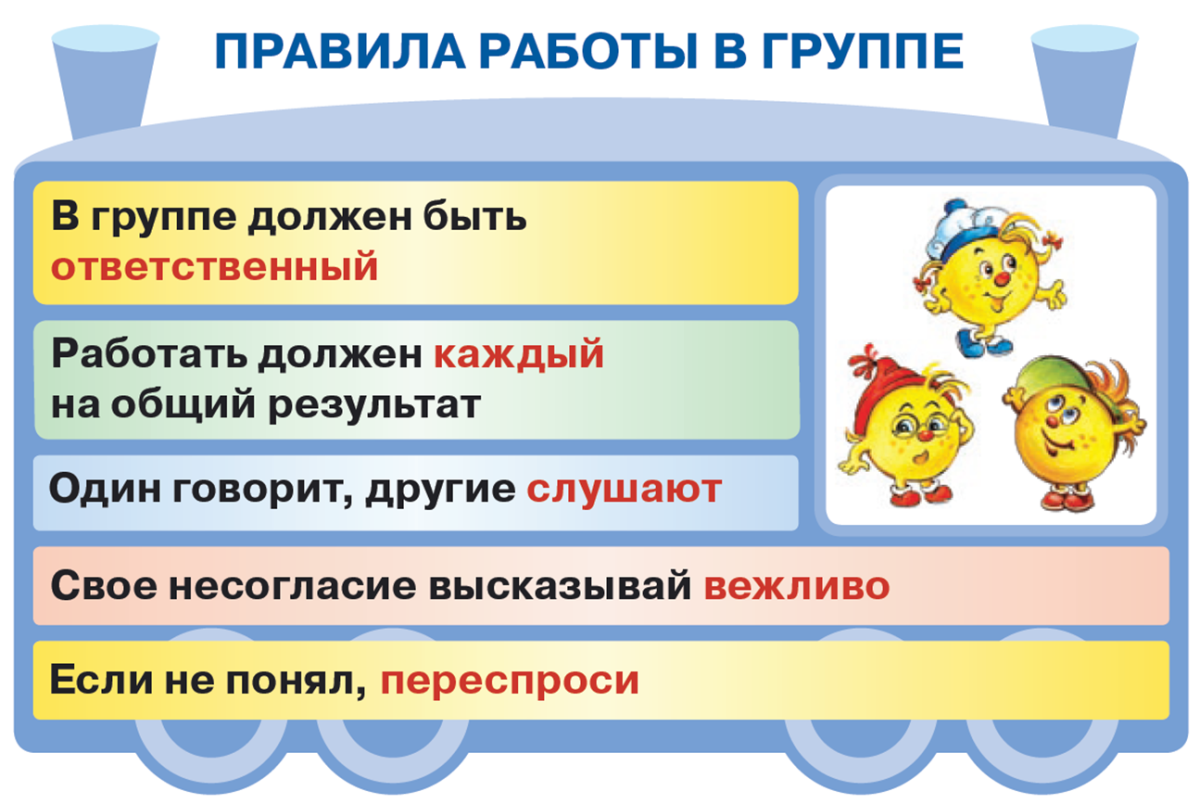 ПРАВИЛА РАБОТЫ В ГРУППЕ

В группе должен быть ответственный

Работать должен каждый на общий результат

Один говорит, другие слушают

Свое несогласие высказывай вежливо

Если не понял, переспроси